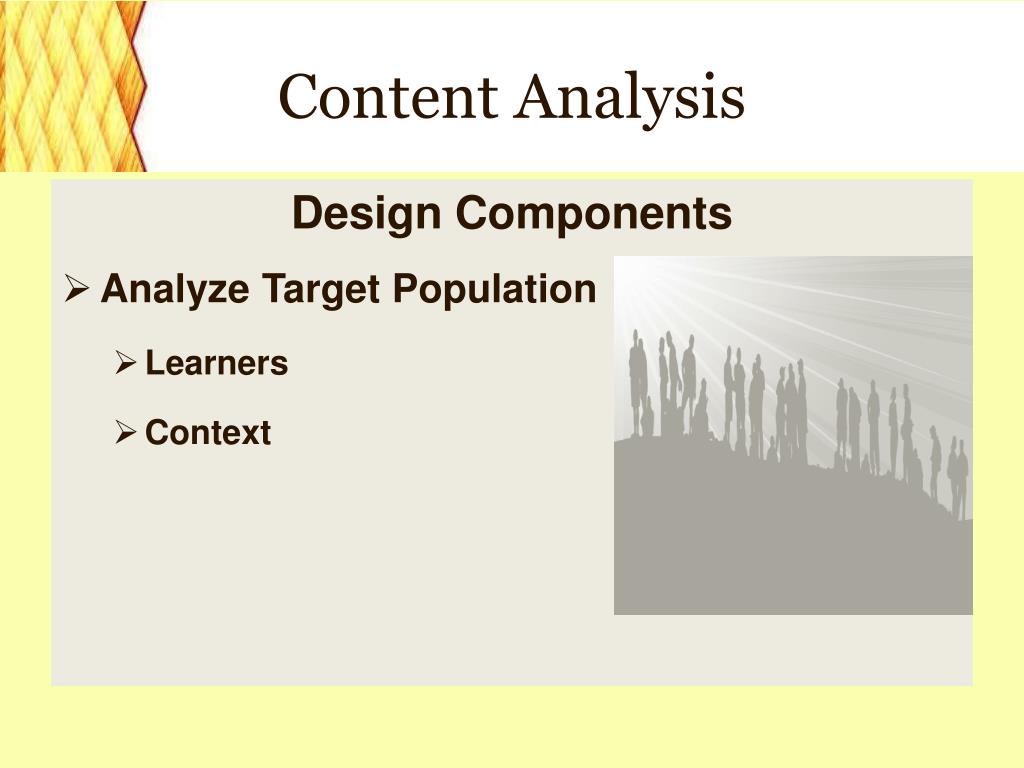 Content Analysis

Design Components

➢ Analyze Target Population

➢ Learners

➢ Context